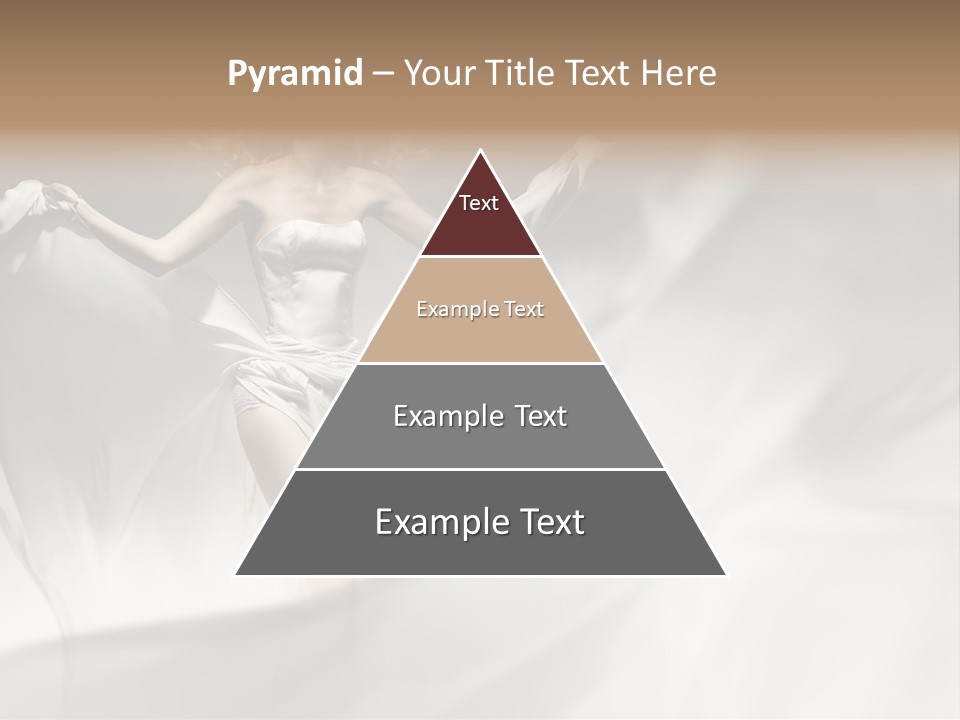 Pyramid – Your Title Text Here

Text

Example Text

Example Text

Example Text